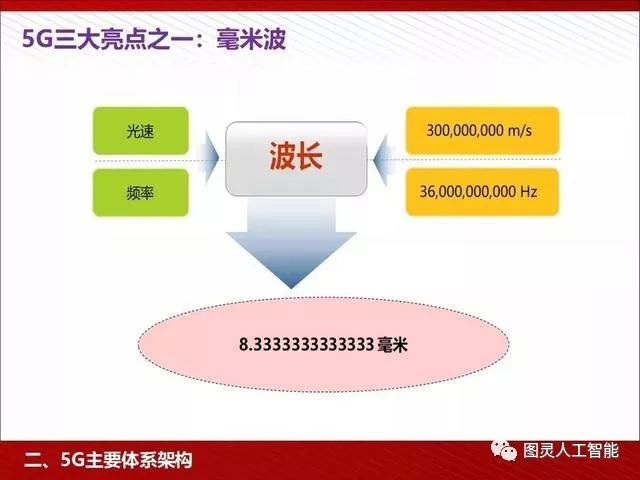 5G三大亮点之一：毫米波

光速

频率

波长

300,000,000 m/s

36,000,000,000 Hz

8.3333333333333 毫米

二、5G主要体系架构

图灵人工智能